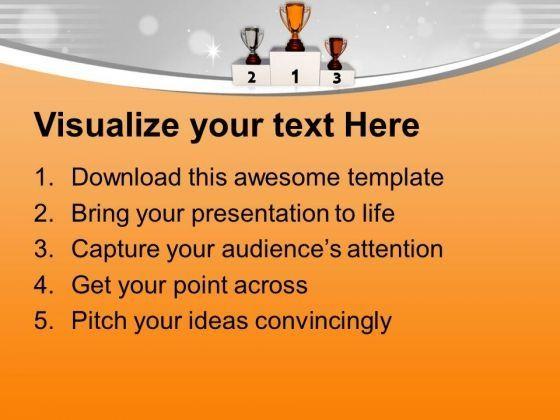 2 1 3

Visualize your text Here

1. Download this awesome template
2. Bring your presentation to life
3. Capture your audience's attention
4. Get your point across
5. Pitch your ideas convincingly